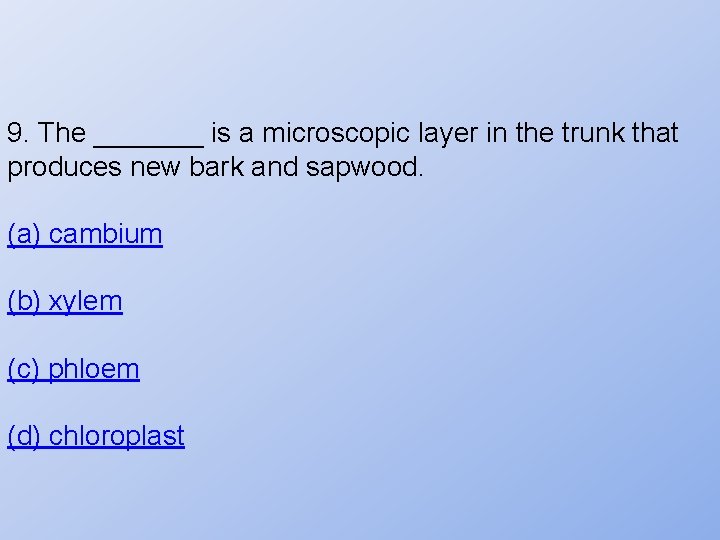 9. The ________ is a microscopic layer in the trunk that produces new bark and sapwood.

(a) cambium

(b) xylem

(c) phloem

(d) chloroplast